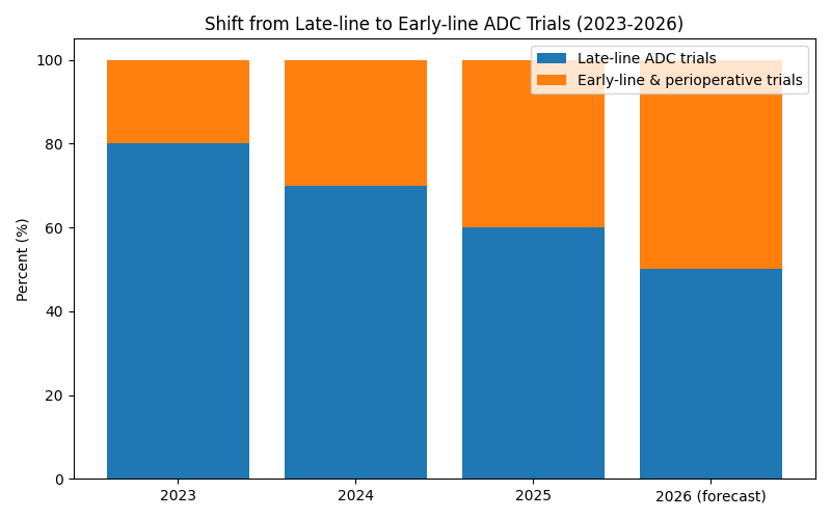 Shift from Late-line to Early-line ADC Trials (2023-2026)

Late-line ADC trials
Early-line & perioperative trials

Percent (%)

100
80
60
40
20
0

2023
2024
2025
2026 (forecast)